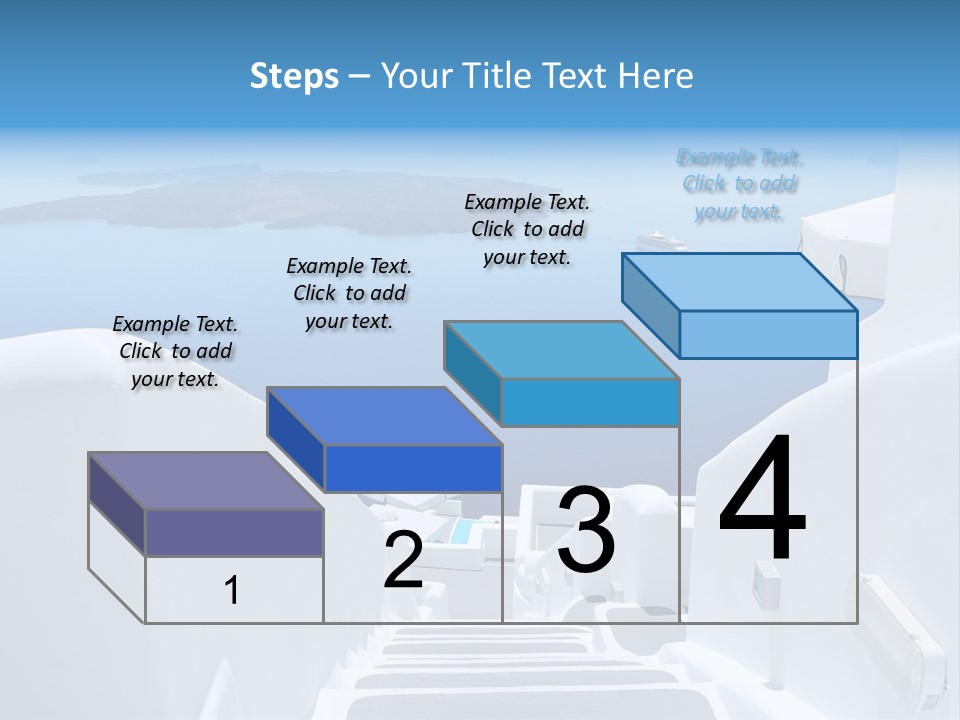 Steps – Your Title Text Here

Example Text. Click to add your text.

Example Text. Click to add your text.

Example Text. Click to add your text.

Example Text. Click to add your text.

1

2

3

4